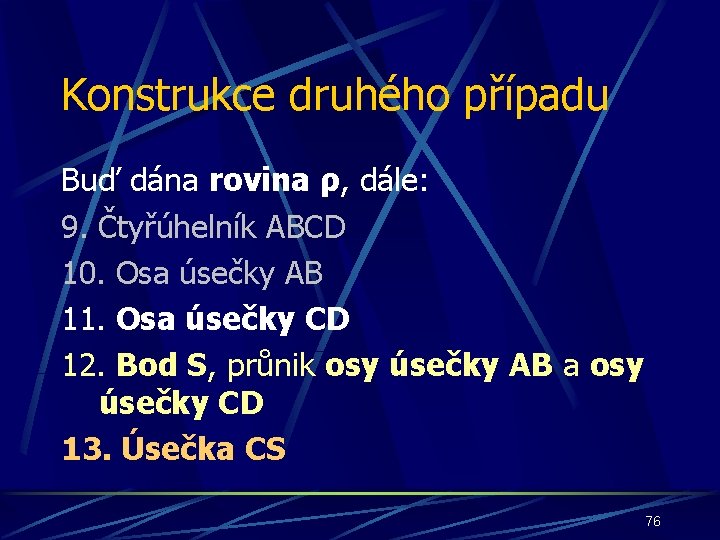 Konstrukce druhého případu

Buď dána rovina ρ, dále:

9. Čtyřúhelník ABCD

10. Osa úsečky AB

11. Osa úsečky CD

12. Bod S, průnik osy úsečky AB a osy úsečky CD

13. Úsečka CS

76